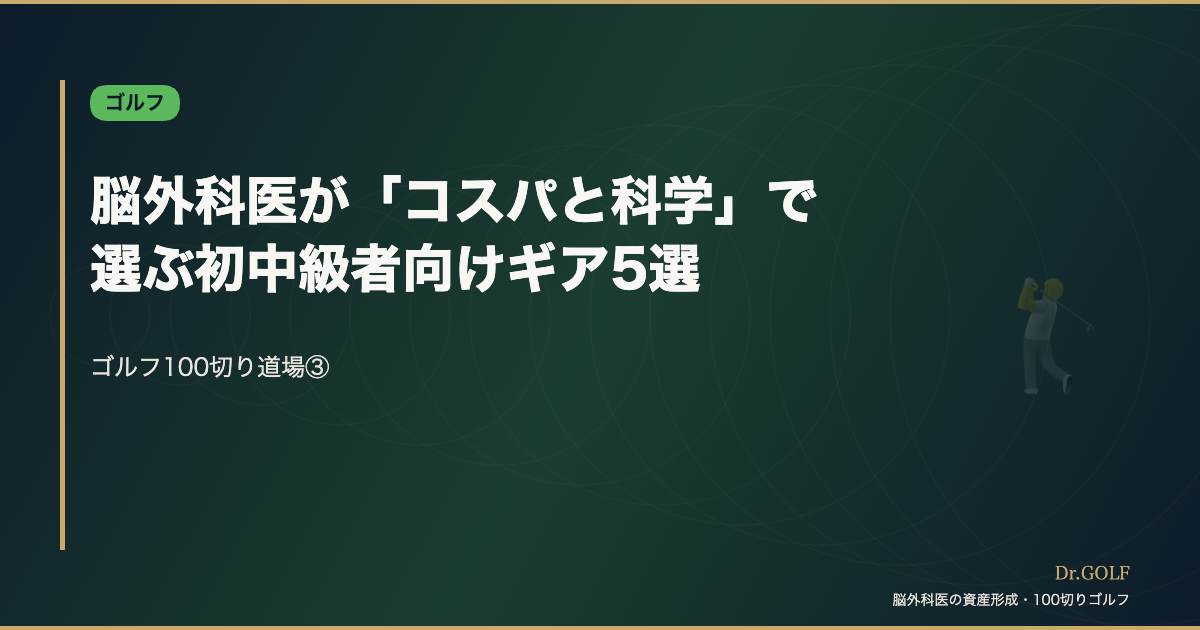 ゴルフ

脳外科医が「コスパと科学」で選ぶ初中級者向けギア5選

ゴルフ100切り道場③

Dr.GOLF

脳外科医の資産形成・100切りゴルフ